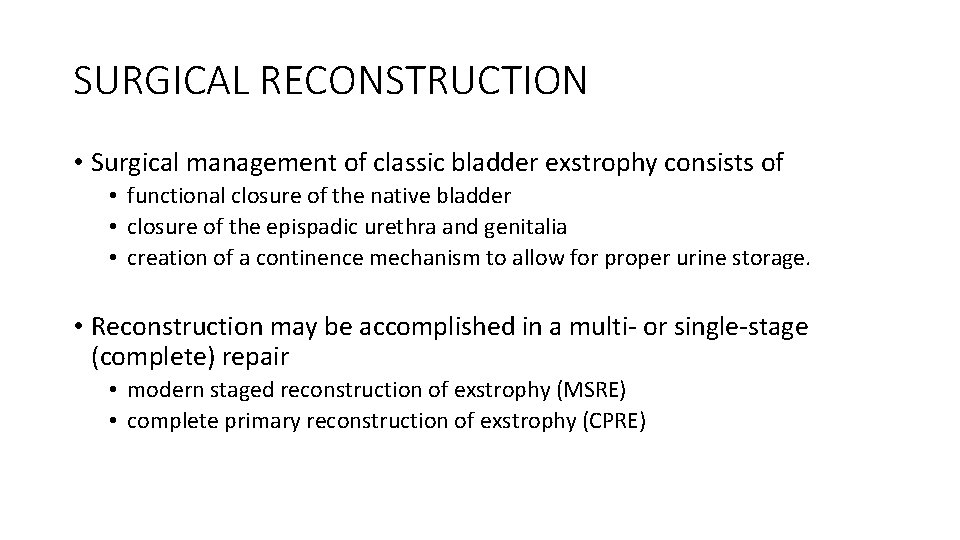 SURGICAL RECONSTRUCTION

• Surgical management of classic bladder exstrophy consists of
  • functional closure of the native bladder
  • closure of the epispadic urethra and genitalia
  • creation of a continence mechanism to allow for proper urine storage.

• Reconstruction may be accomplished in a multi- or single-stage (complete) repair
  • modern staged reconstruction of exstrophy (MSRE)
  • complete primary reconstruction of exstrophy (CPRE)